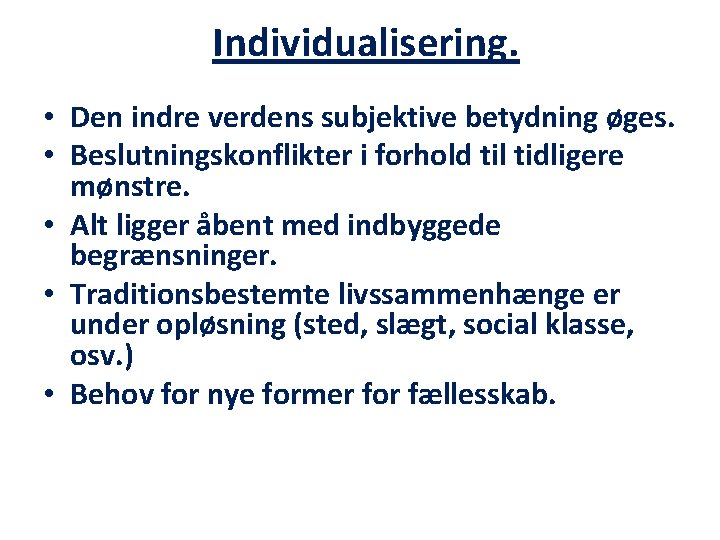 Individualisering.

• Den indre verdens subjektive betydning øges.
• Beslutningskonflikter i forhold til tidligere mønstre.
• Alt ligger åbent med indbyggede begrænsninger.
• Traditionsbestemte livssammenhænge er under opløsning (sted, slægt, social klasse, osv.)
• Behov for nye former for fællesskab.